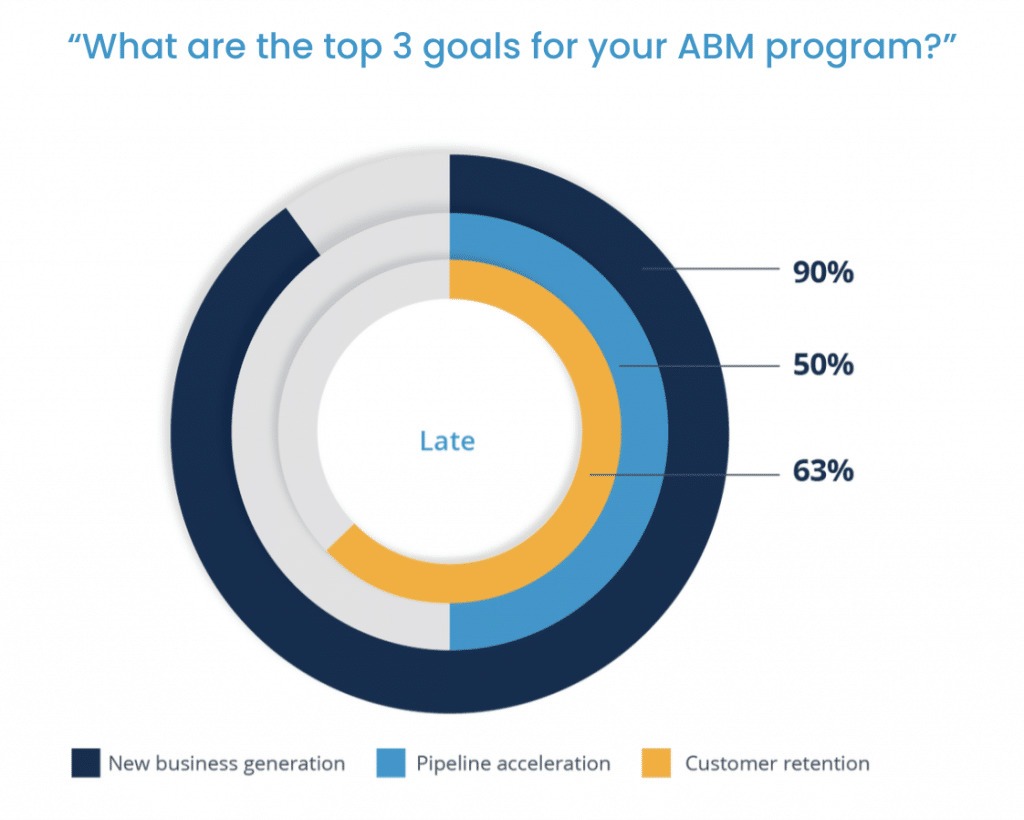 “What are the top 3 goals for your ABM program?”

90%

50%

63%

Late

New business generation
Pipeline acceleration
Customer retention